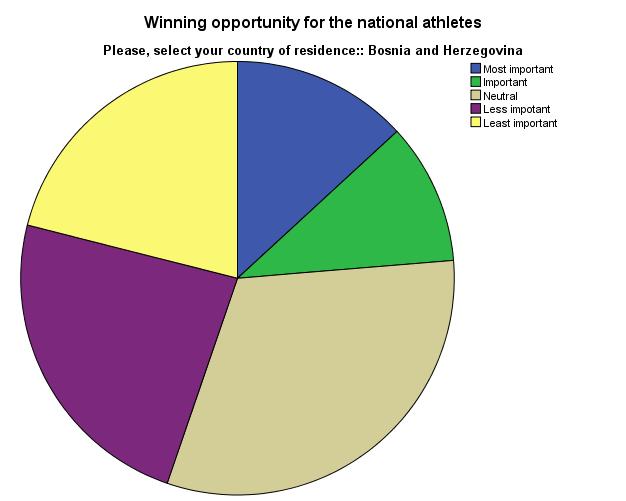 Winning opportunity for the national athletes

Please, select your country of residence:: Bosnia and Herzegovina

Most important
Important
Neutral
Less impotant
Least important